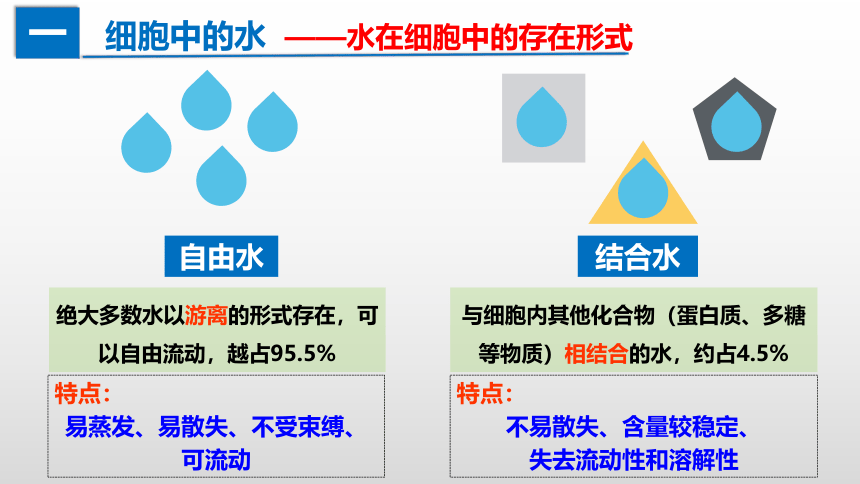 一 细胞中的水 ——水在细胞中的存在形式

自由水

绝大多数水以游离的形式存在，可以自由流动，越占95.5%

特点：
易蒸发、易散失、不受束缚、可流动

结合水

与细胞内其他化合物（蛋白质、多糖等物质）相结合的水，约占4.5%

特点：
不易散失、含量较稳定、失去流动性和溶解性